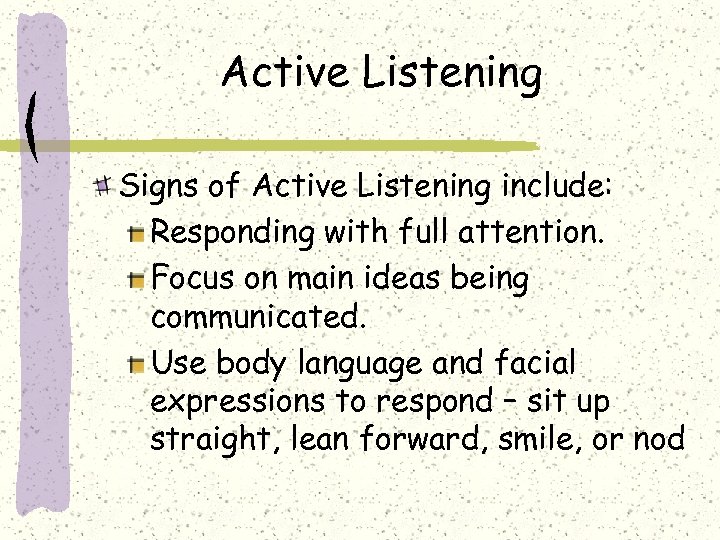 Active Listening

Signs of Active Listening include:

Responding with full attention.

Focus on main ideas being communicated.

Use body language and facial expressions to respond – sit up straight, lean forward, smile, or nod